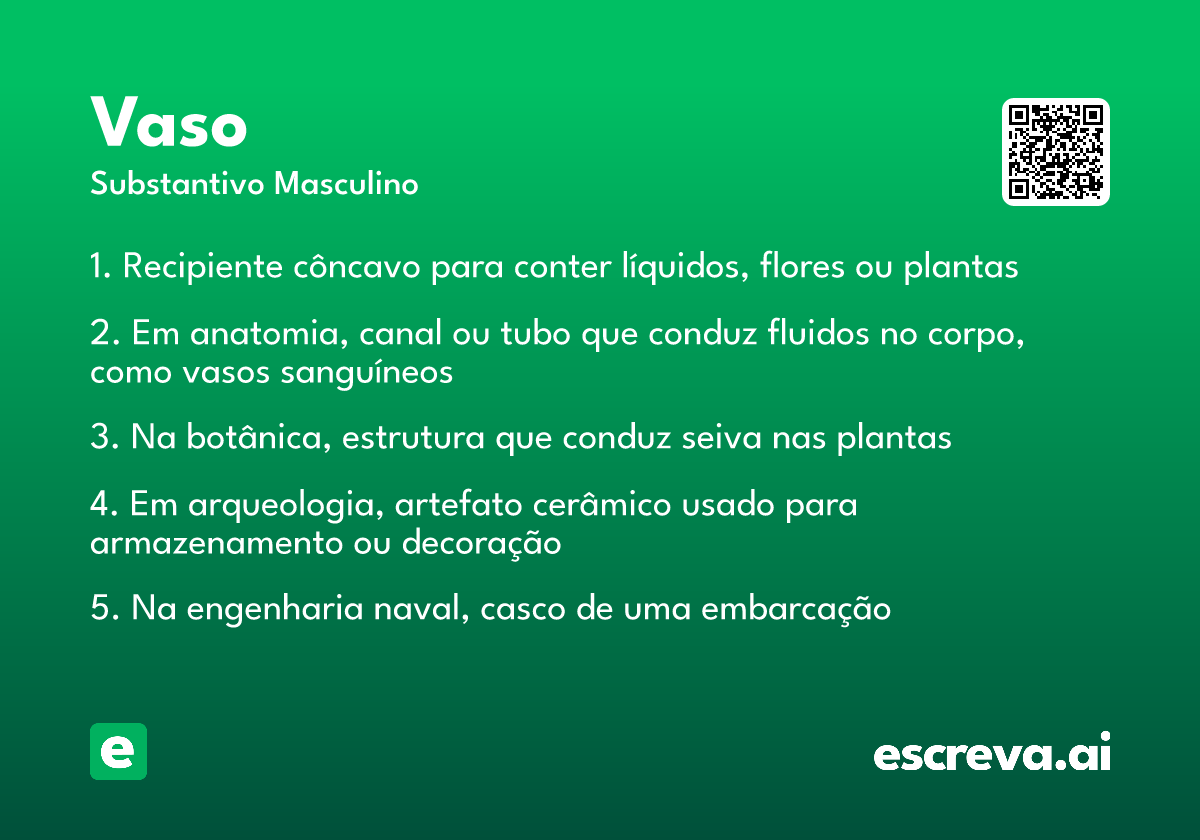 Vaso
Substantivo Masculino

1. Recipiente côncavo para conter líquidos, flores ou plantas

2. Em anatomia, canal ou tubo que conduz fluidos no corpo, como vasos sanguíneos

3. Na botânica, estrutura que conduz seiva nas plantas

4. Em arqueologia, artefato cerâmico usado para armazenamento ou decoração

5. Na engenharia naval, casco de uma embarcação

e

escreva.ai